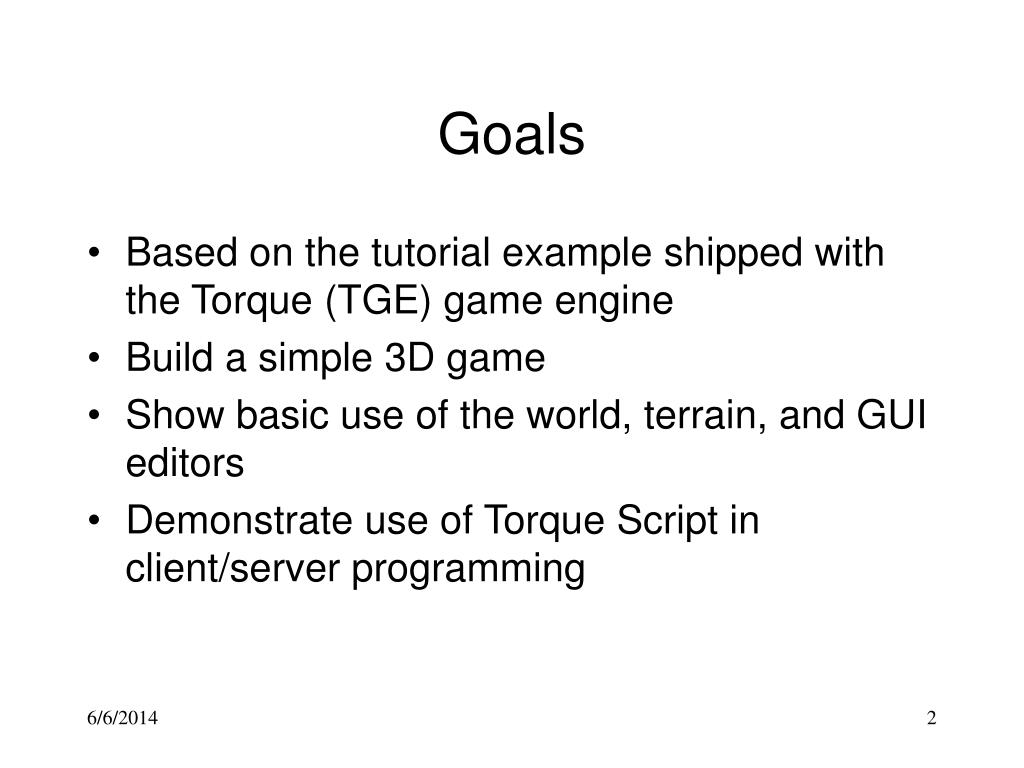 Goals

• Based on the tutorial example shipped with the Torque (TGE) game engine
• Build a simple 3D game
• Show basic use of the world, terrain, and GUI editors
• Demonstrate use of Torque Script in client/server programming

6/6/2014

2